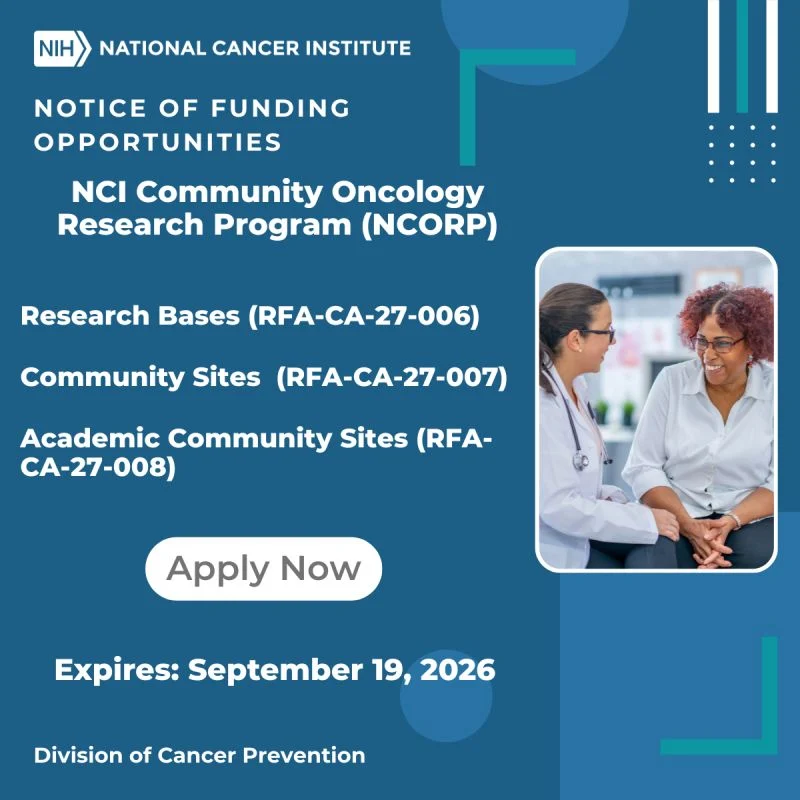 NIH NATIONAL CANCER INSTITUTE

NOTICE OF FUNDING OPPORTUNITIES

NCI Community Oncology Research Program (NCORP)

Research Bases (RFA-CA-27-006)

Community Sites (RFA-CA-27-007)

Academic Community Sites (RFA-CA-27-008)

Apply Now

Expires: September 19, 2026

Division of Cancer Prevention